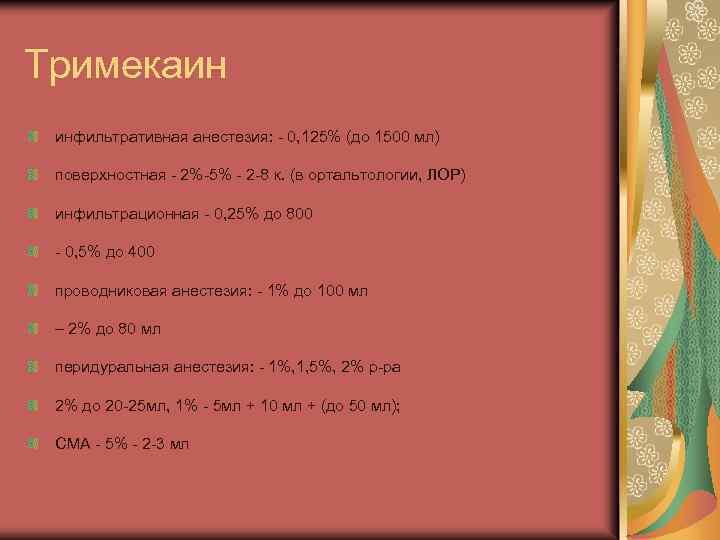 Тримекаин

инфильтративная анестезия: - 0,125% (до 1500 мл)

поверхностная - 2%-5% - 2-8 к. (в ортальтологии, ЛОР)

инфильтрационная - 0,25% до 800

- 0,5% до 400

проводниковая анестезия: - 1% до 100 мл

– 2% до 80 мл

перидуральная анестезия: - 1%,1,5%, 2% р-ра

2% до 20-25мл, 1% - 5мл + 10 мл + (до 50 мл);

СМА - 5% - 2-3 мл